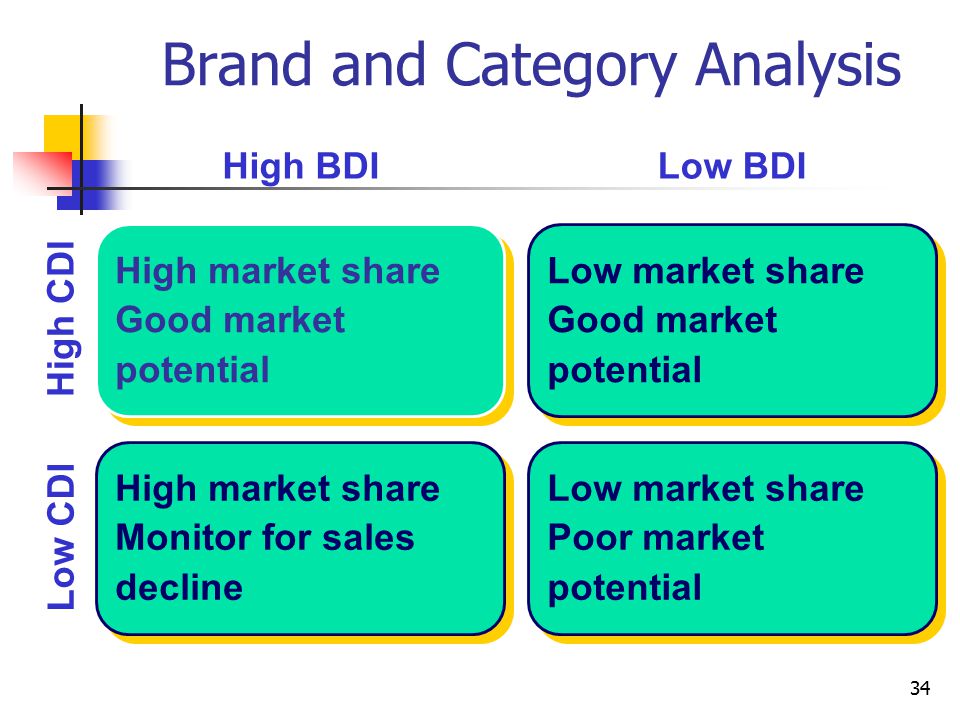 Brand and Category Analysis

| | High BDI | Low BDI |
|---|---|---|
| High CDI | High market share Good market potential | Low market share Good market potential |
| Low CDI | High market share Monitor for sales decline | Low market share Poor market potential |

34